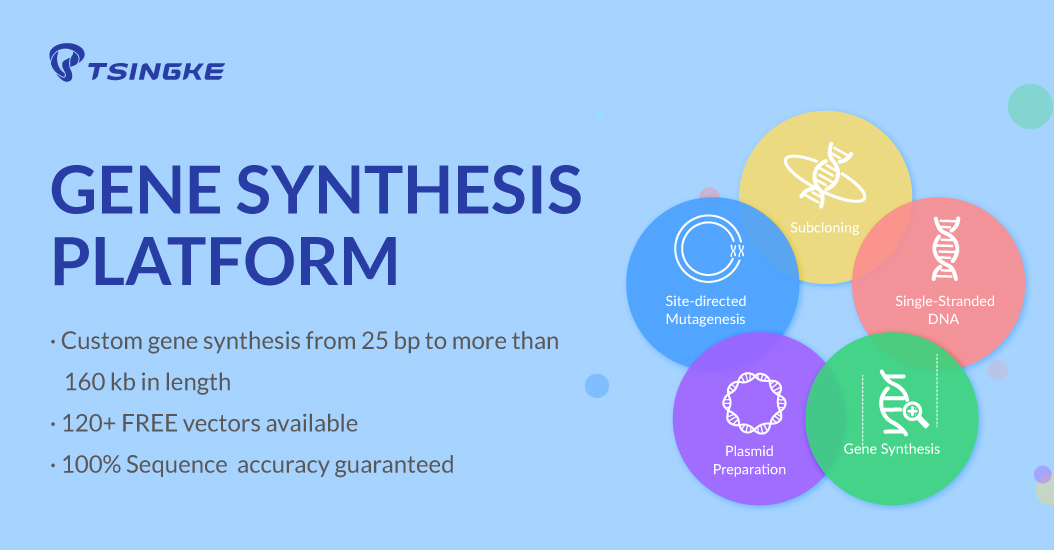 TSINGKE

GENE SYNTHESIS PLATFORM

· Custom gene synthesis from 25 bp to more than 160 kb in length
· 120+ FREE vectors available
· 100% Sequence accuracy guaranteed

Subcloning

Site-directed Mutagenesis

Single-Stranded DNA

Plasmid Preparation

Gene Synthesis